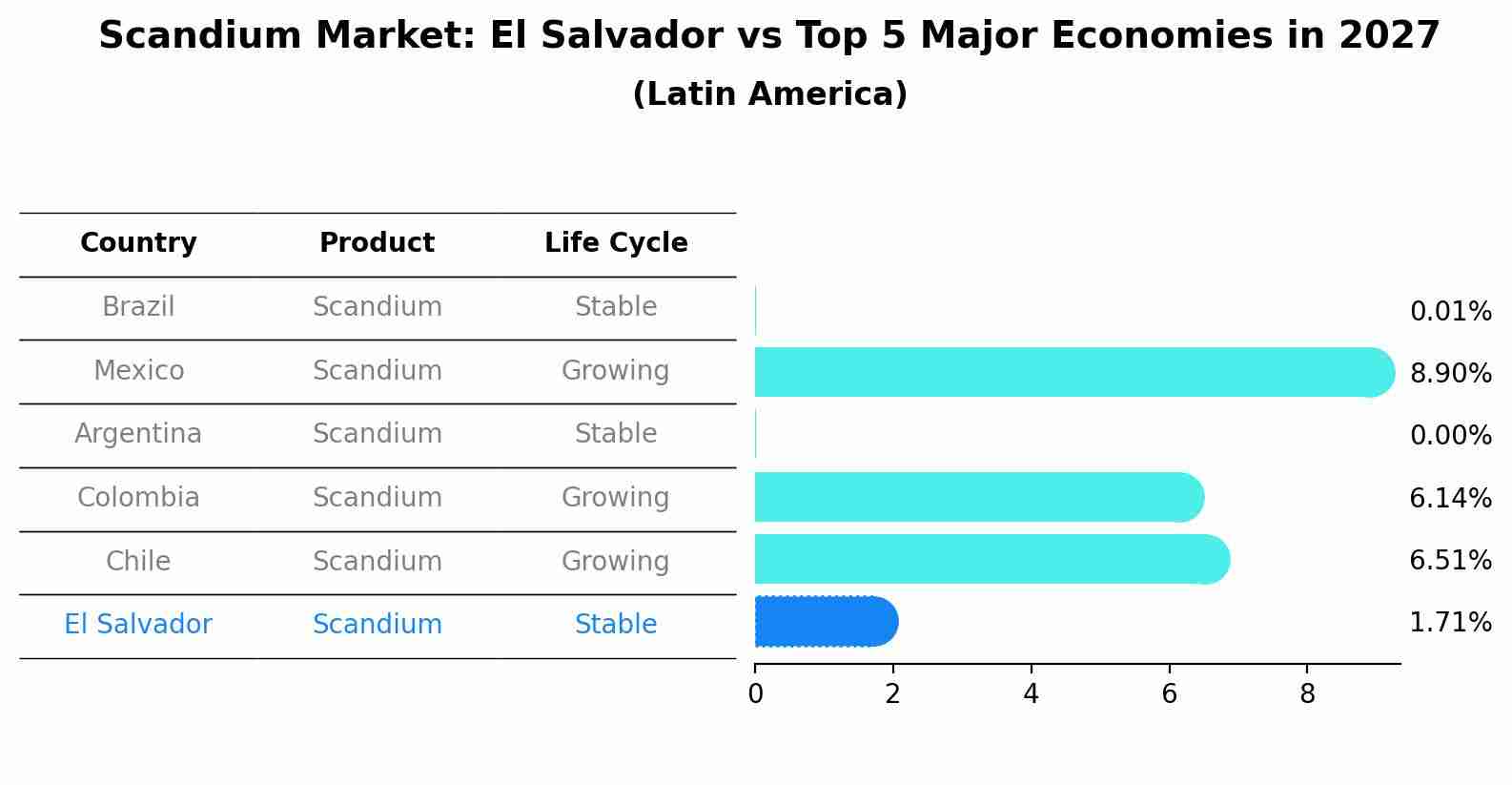 Scandium Market: El Salvador vs Top 5 Major Economies in 2027
(Latin America)

| Country | Product | Life Cycle |
|---|---|---|
| Brazil | Scandium | Stable |
| Mexico | Scandium | Growing |
| Argentina | Scandium | Stable |
| Colombia | Scandium | Growing |
| Chile | Scandium | Growing |
| El Salvador | Scandium | Stable |

0.01%
8.90%
0.00%
6.14%
6.51%
1.71%

0
2
4
6
8